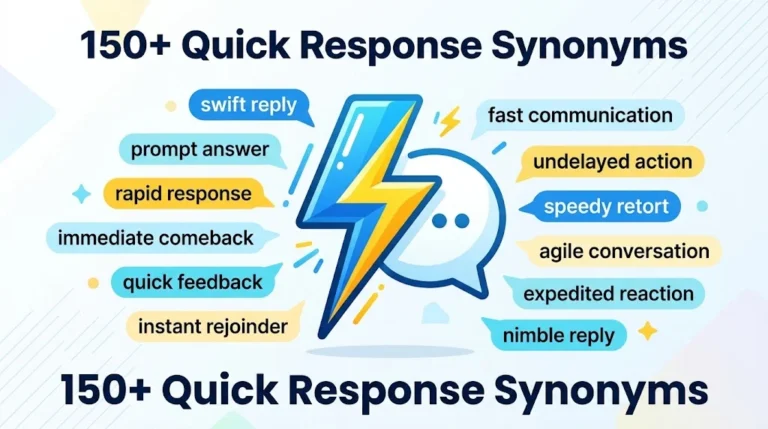 150+ Quick Response Synonyms

swift reply

prompt answer

rapid response

immediate comeback

quick feedback

instant rejoinder

fast communication

undelayed action

speedy retort

agile conversation

expedited reaction

nimble reply

150+ Quick Response Synonyms